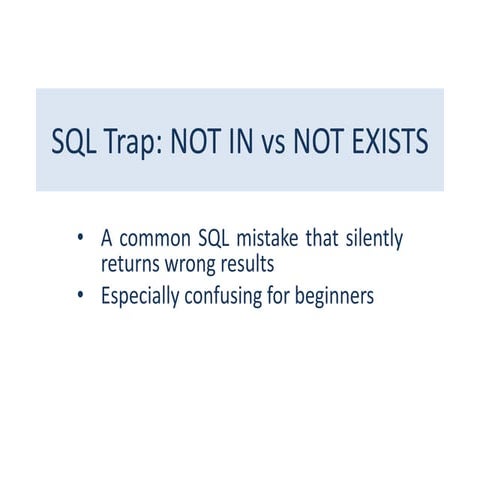 SQL Trap: NOT IN vs NOT EXISTS

• A common SQL mistake that silently returns wrong results
• Especially confusing for beginners